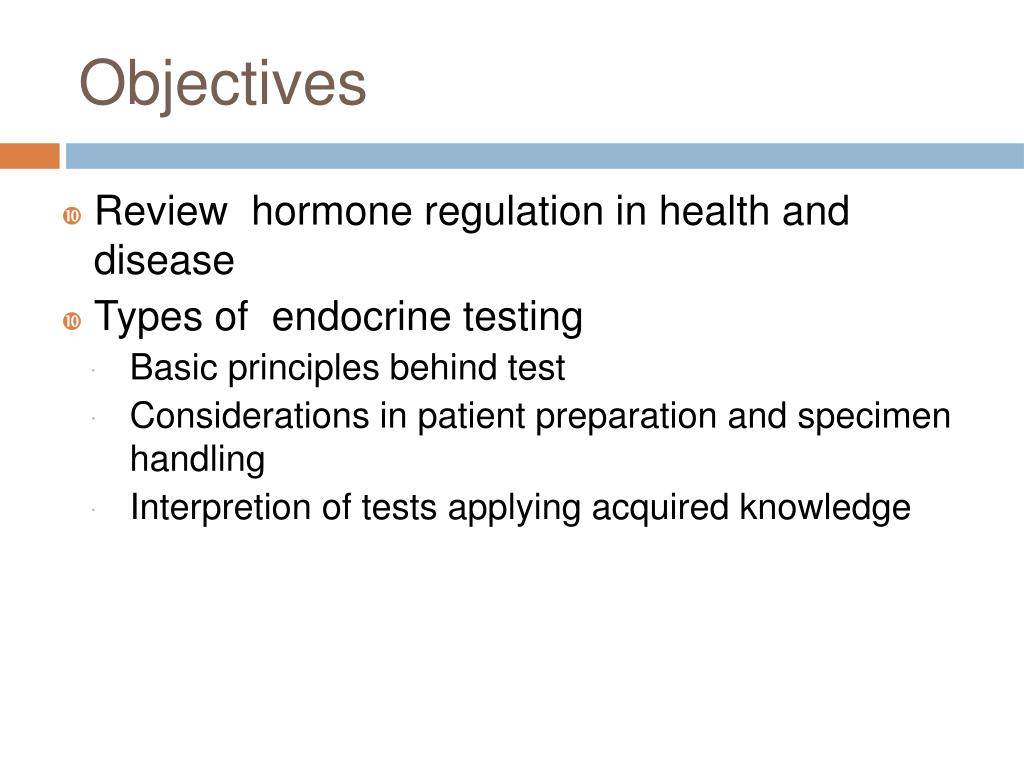 Objectives

Review hormone regulation in health and disease

Types of endocrine testing

Basic principles behind test

Considerations in patient preparation and specimen handling

Interpretion of tests applying acquired knowledge